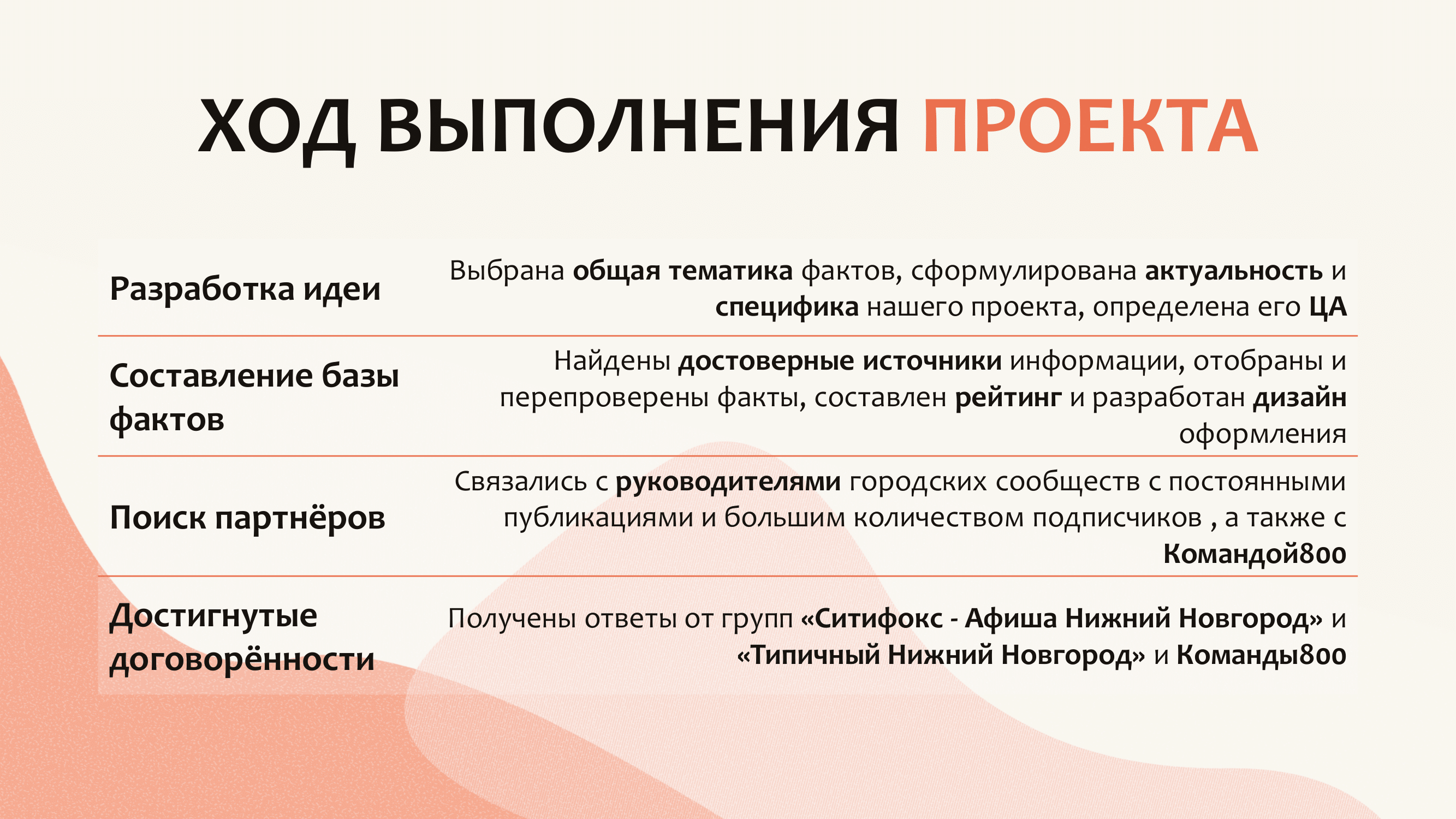 ХОД ВЫПОЛНЕНИЯ ПРОЕКТА

| | |
|---|---|
| Разработка идеи | Выбрана общая тематика фактов, сформулирована актуальность и специфика нашего проекта, определена его ЦА |
| Составление базы фактов | Найдены достоверные источники информации, отобраны и перепроверены факты, составлен рейтинг и разработан дизайн оформления |
| Поиск партнёров | Связались с руководителями городских сообществ с постоянными публикациями и большим количеством подписчиков , а также с Командой800 |
| Достигнутые договорённости | Получены ответы от групп «Ситифокс - Афиша Нижний Новгород» и «Типичный Нижний Новгород» и Команды800 |